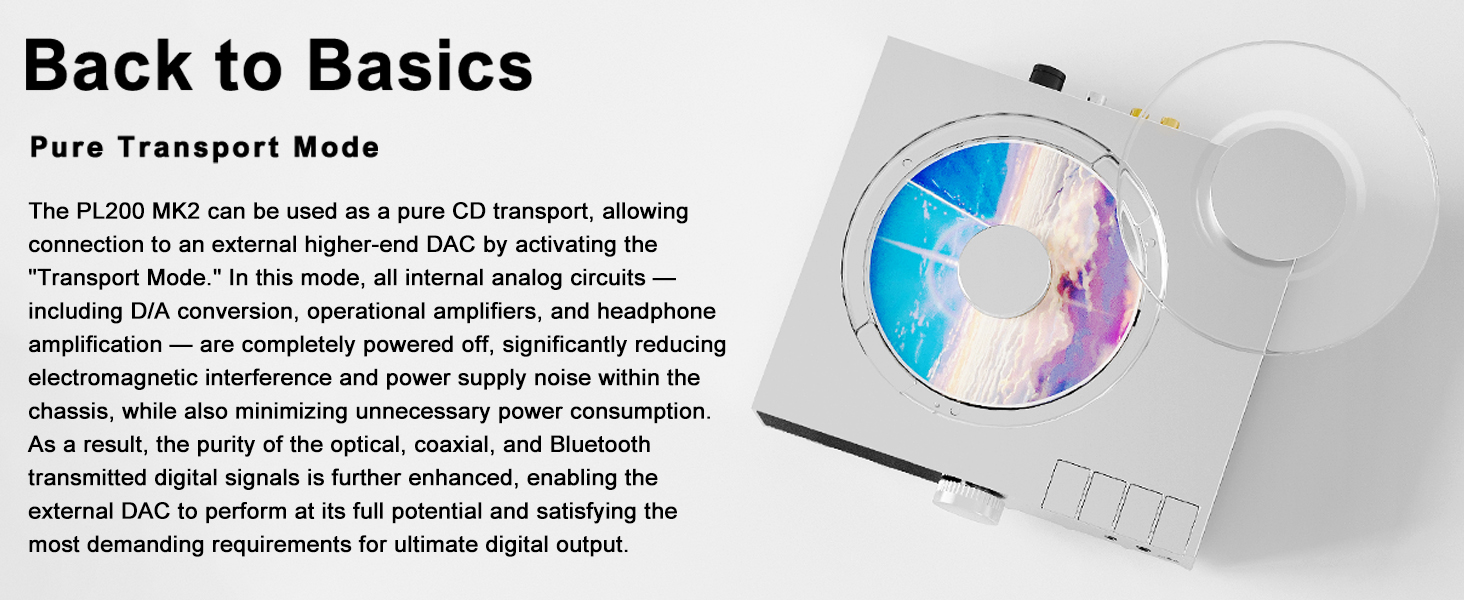 Back to Basics

Pure Transport Mode

The PL200 MK2 can be used as a pure CD transport, allowing connection to an external higher-end DAC by activating the "Transport Mode." In this mode, all internal analog circuits — including D/A conversion, operational amplifiers, and headphone amplification — are completely powered off, significantly reducing electromagnetic interference and power supply noise within the chassis, while also minimizing unnecessary power consumption. As a result, the purity of the optical, coaxial, and Bluetooth transmitted digital signals is further enhanced, enabling the external DAC to perform at its full potential and satisfying the most demanding requirements for ultimate digital output.